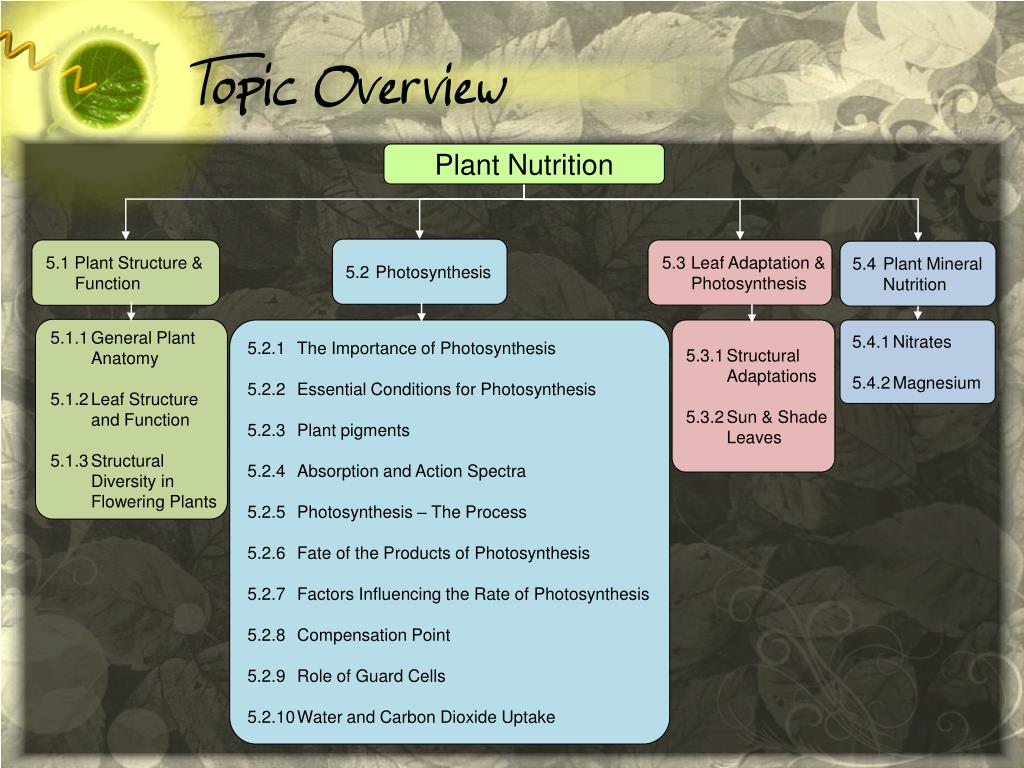 Topic Overview

Plant Nutrition

5.1 Plant Structure & Function

5.1.1 General Plant Anatomy

5.1.2 Leaf Structure and Function

5.1.3 Structural Diversity in Flowering Plants

5.2 Photosynthesis

5.2.1 The Importance of Photosynthesis

5.2.2 Essential Conditions for Photosynthesis

5.2.3 Plant pigments

5.2.4 Absorption and Action Spectra

5.2.5 Photosynthesis – The Process

5.2.6 Fate of the Products of Photosynthesis

5.2.7 Factors Influencing the Rate of Photosynthesis

5.2.8 Compensation Point

5.2.9 Role of Guard Cells

5.2.10 Water and Carbon Dioxide Uptake

5.3 Leaf Adaptation & Photosynthesis

5.3.1 Structural Adaptations

5.3.2 Sun & Shade Leaves

5.4 Plant Mineral Nutrition

5.4.1 Nitrates

5.4.2 Magnesium